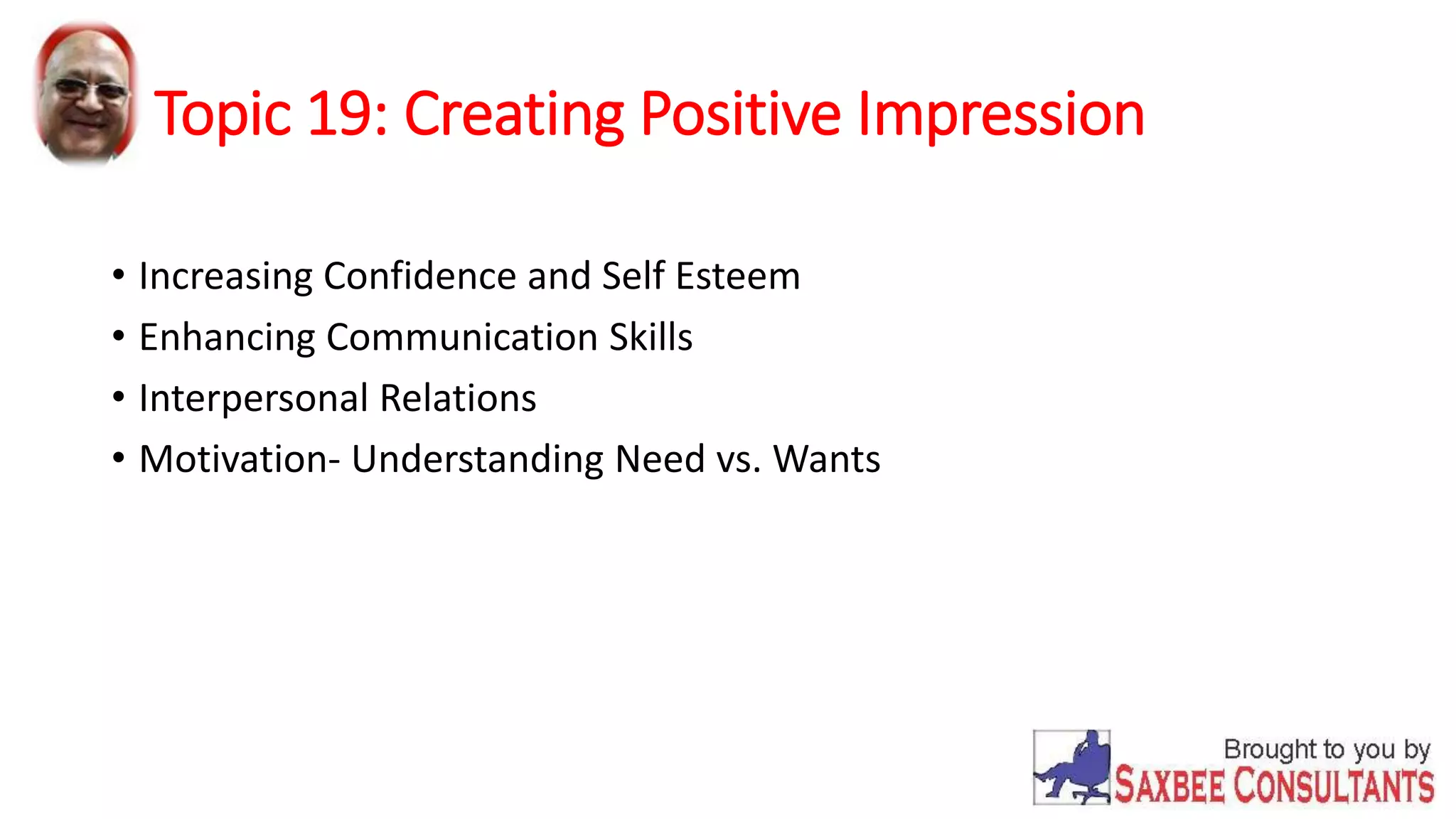 Topic 19: Creating Positive Impression

• Increasing Confidence and Self Esteem
• Enhancing Communication Skills
• Interpersonal Relations
• Motivation- Understanding Need vs. Wants

Brought to you by
SAXBEE CONSULTANTS